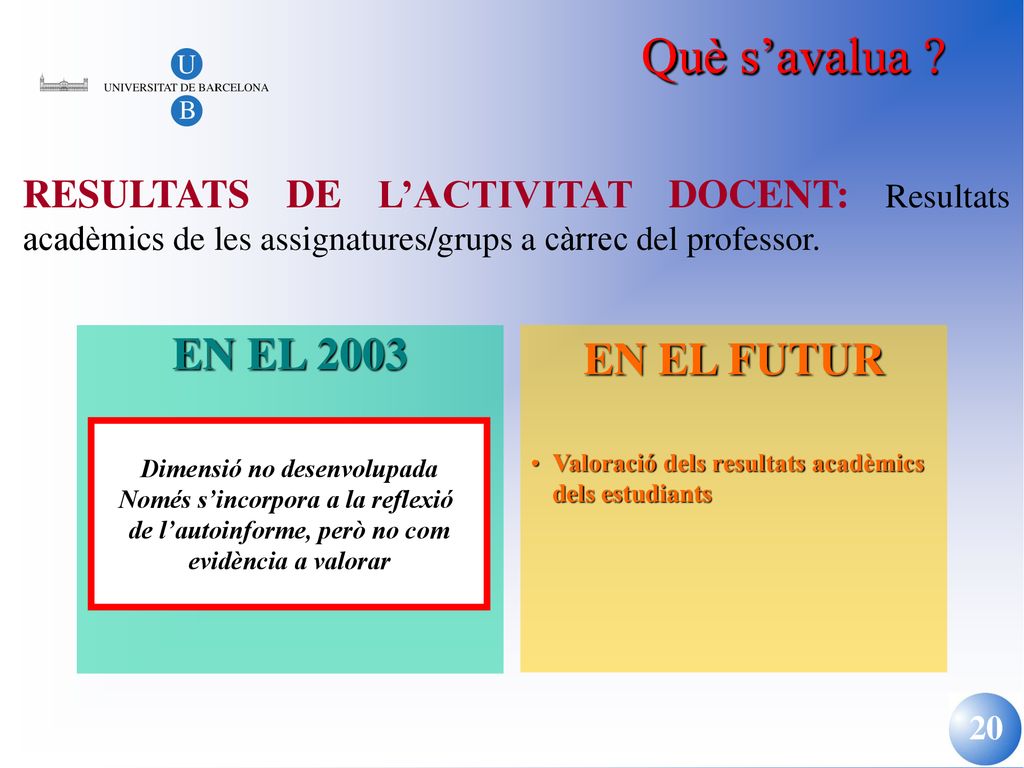 U
UNIVERSITAT DE BARCELONA
B

Què s’avalua ?

RESULTATS DE L’ACTIVITAT DOCENT: Resultats acadèmics de les assignatures/grups a càrrec del professor.

EN EL 2003

Dimensió no desenvolupada
Només s’incorpora a la reflexió de l’autoinforme, però no com evidència a valorar

EN EL FUTUR

• Valoració dels resultats acadèmics dels estudiants

20